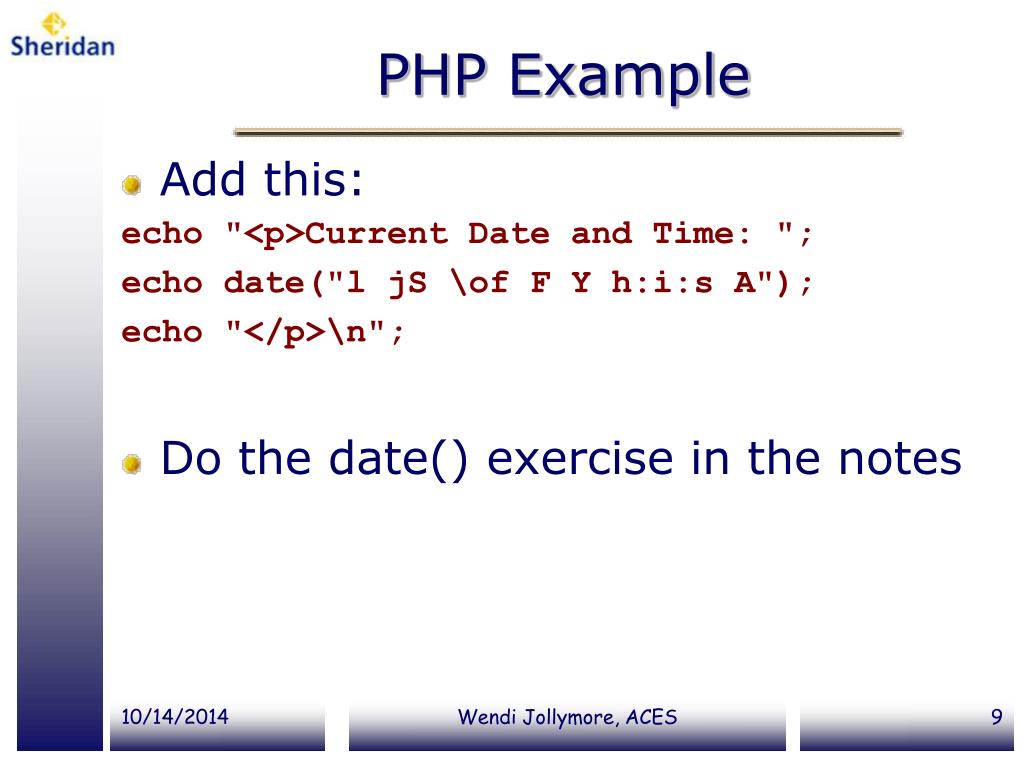 Sheridan

PHP Example

Add this:

echo "<p>Current Date and Time: ";
echo date("l jS \of F Y h:i:s A");
echo "</p>\n";

Do the date() exercise in the notes

10/14/2014

Wendi Jollymore, ACES

9